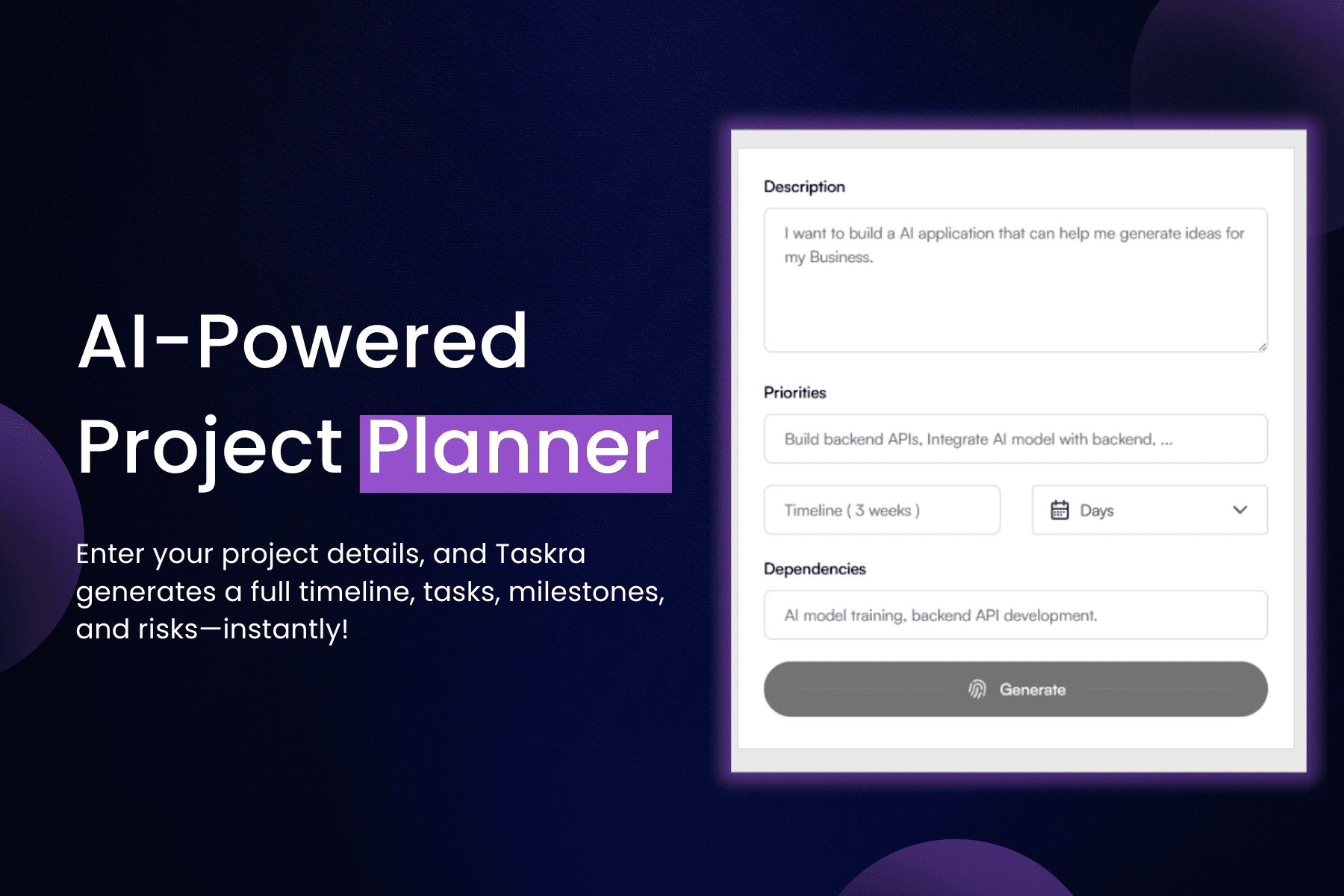 AI-Powered Project Planner

Enter your project details, and Taskra generates a full timeline, tasks, milestones, and risks—instantly!

Description

I want to build a AI application that can help me generate ideas for my Business.

Priorities

Build backend APIs, Integrate AI model with backend, ...

Timeline ( 3 weeks )

Days

Dependencies

AI model training, backend API development.

Generate